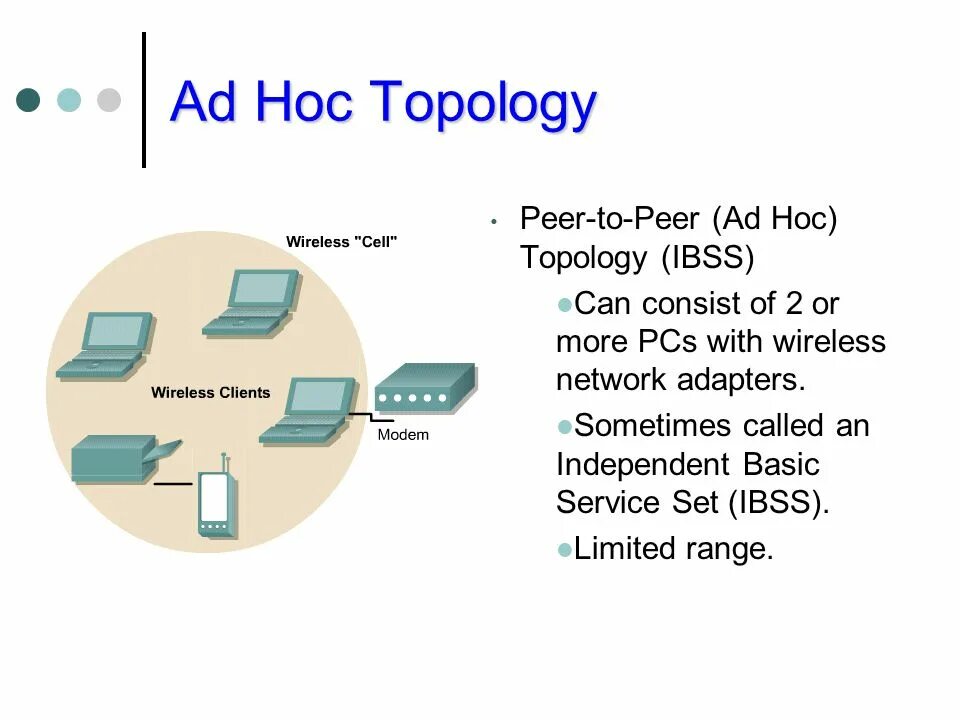 Ad Hoc Topology

Wireless "Cell"

Wireless Clients

Modem

• Peer-to-Peer (Ad Hoc) Topology (IBSS)

●Can consist of 2 or more PCs with wireless network adapters.

●Sometimes called an Independent Basic Service Set (IBSS).

●Limited range.